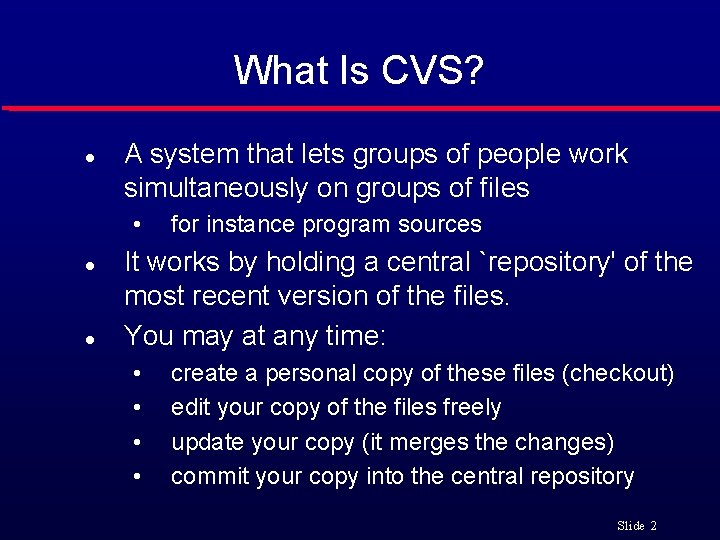 What Is CVS?

- A system that lets groups of people work simultaneously on groups of files
  - for instance program sources
- It works by holding a central `repository' of the most recent version of the files.
- You may at any time:
  - create a personal copy of these files (checkout)
  - edit your copy of the files freely
  - update your copy (it merges the changes)
  - commit your copy into the central repository

Slide 2